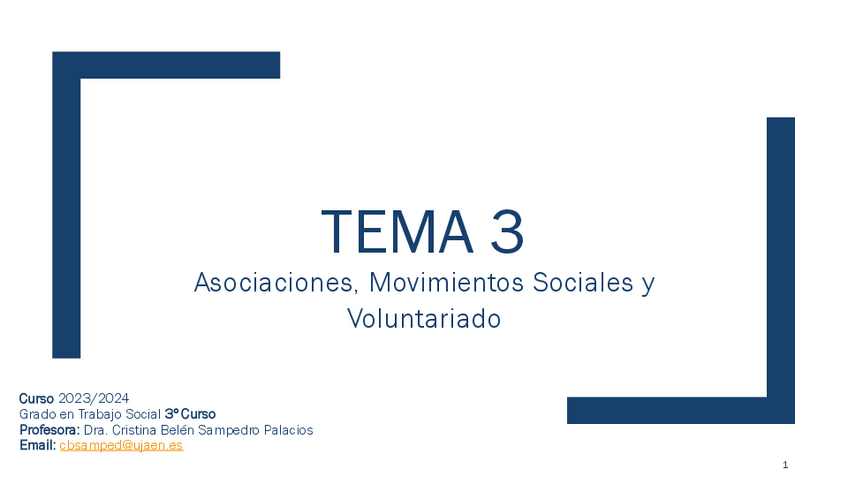 TEMA 3

Asociaciones, Movimientos Sociales y Voluntariado

Curso 2023/2024
Grado en Trabajo Social 3º Curso
Profesora: Dra. Cristina Belén Sampedro Palacios
Email: cbsamped@ujaen.es

1